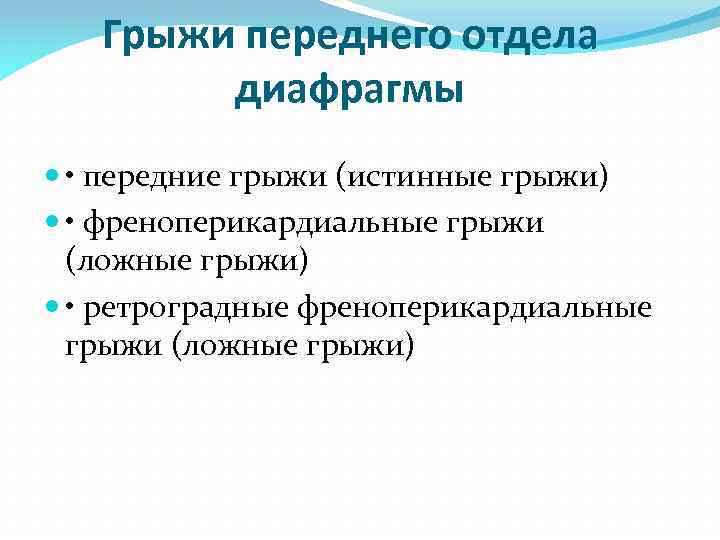 Грыжи переднего отдела диафрагмы

• передние грыжи (истинные грыжи)

• френоперикардиальные грыжи (ложные грыжи)

• ретроградные френоперикардиальные грыжи (ложные грыжи)